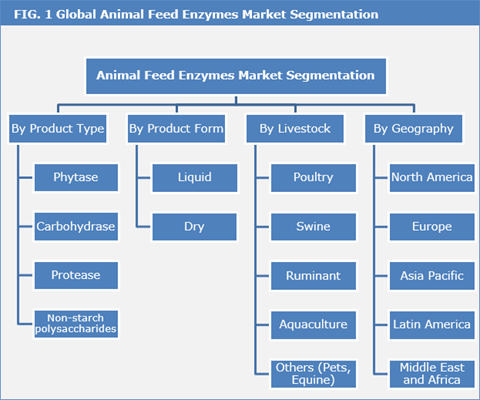 FIG. 1 Global Animal Feed Enzymes Market Segmentation

Animal Feed Enzymes Market Segmentation

By Product Type

Phytase

Carbohydrase

Protease

Non-starch polysaccharides

By Product Form

Liquid

Dry

By Livestock

Poultry

Swine

Ruminant

Aquaculture

Others (Pets, Equine)

By Geography

North America

Europe

Asia Pacific

Latin America

Middle East and Africa